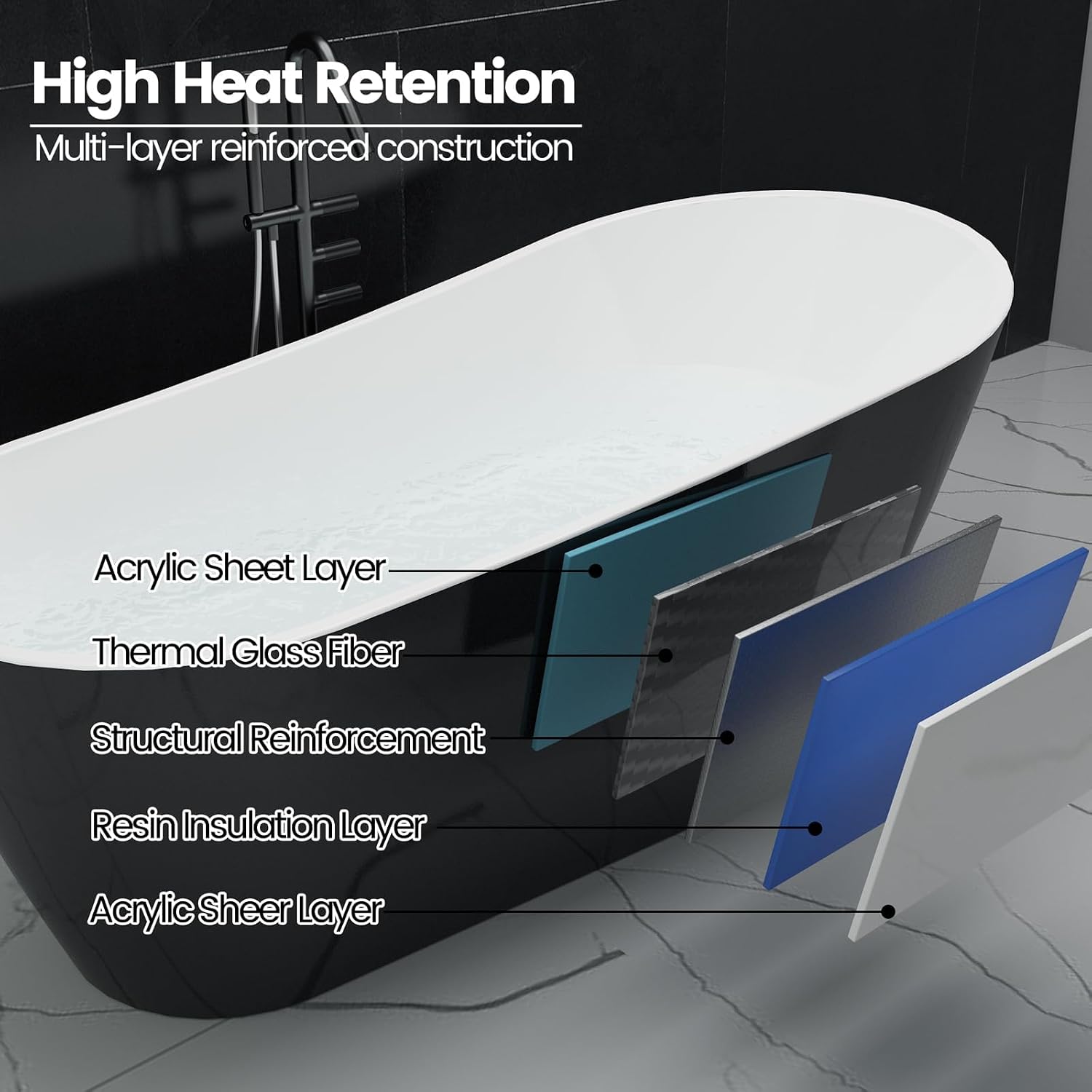 High Heat Retention

Multi-layer reinforced construction

Acrylic Sheet Layer

Thermal Glass Fiber

Structural Reinforcement

Resin Insulation Layer

Acrylic Sheer Layer